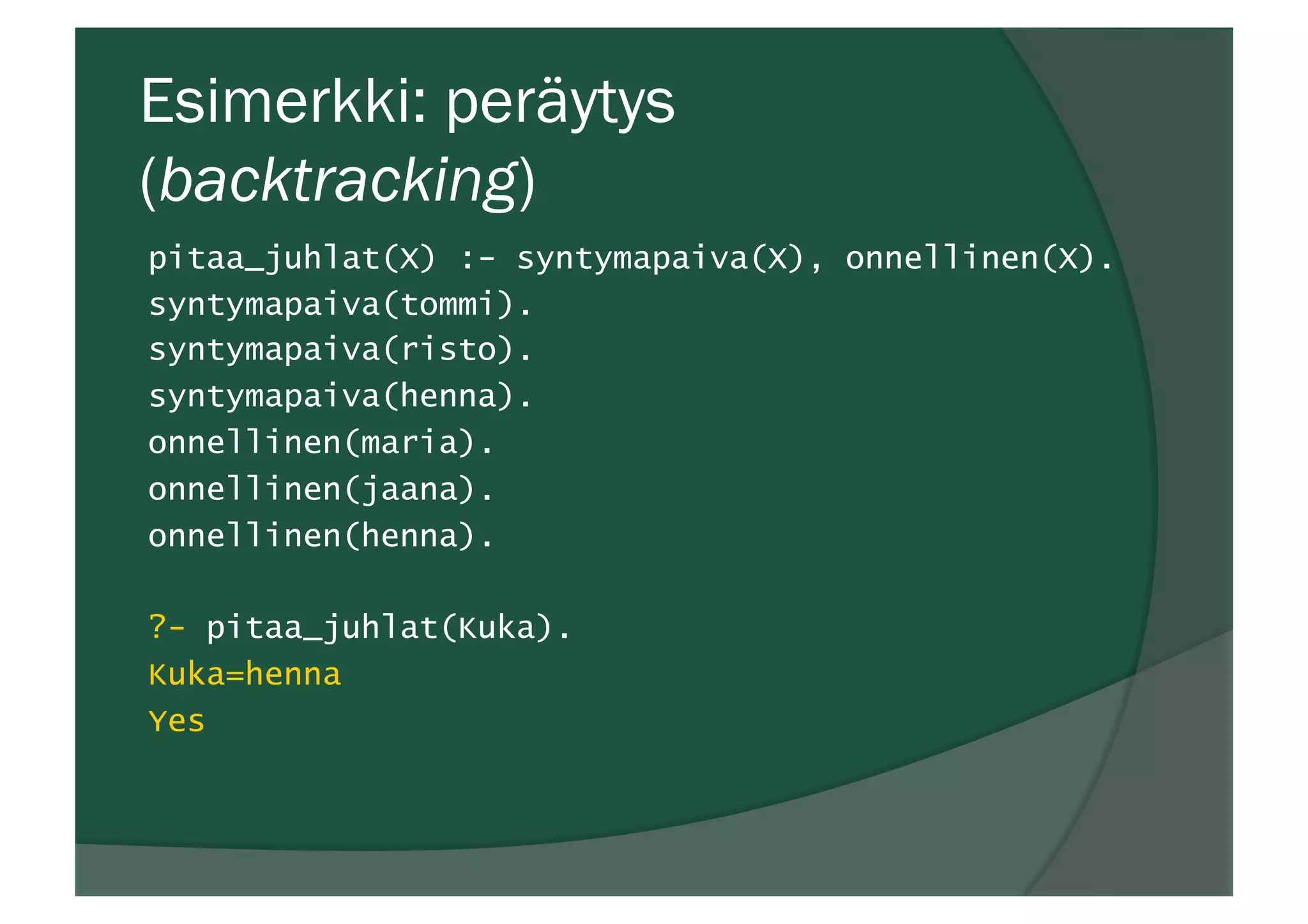 Esimerkki: peräytys (backtracking)

pitaa_juhlat(X) :- syntymapaiva(X), onnellinen(X).
syntymapaiva(tommi).
syntymapaiva(risto).
syntymapaiva(henna).
onnellinen(maria).
onnellinen(jaana).
onnellinen(henna).

?- pitaa_juhlat(Kuka).
Kuka=henna
Yes